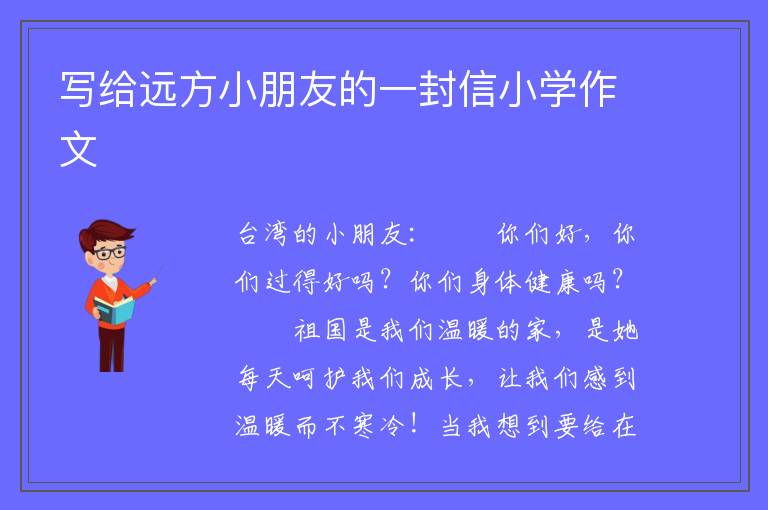 写给远方小朋友的一封信小学作文

台湾的小朋友：　　你们好，你们过得好吗？你们身体健康吗？　　祖国是我们温暖的家，是她每天呵护我们成长，让我们感到温暖而不寒冷！当我想到要给在